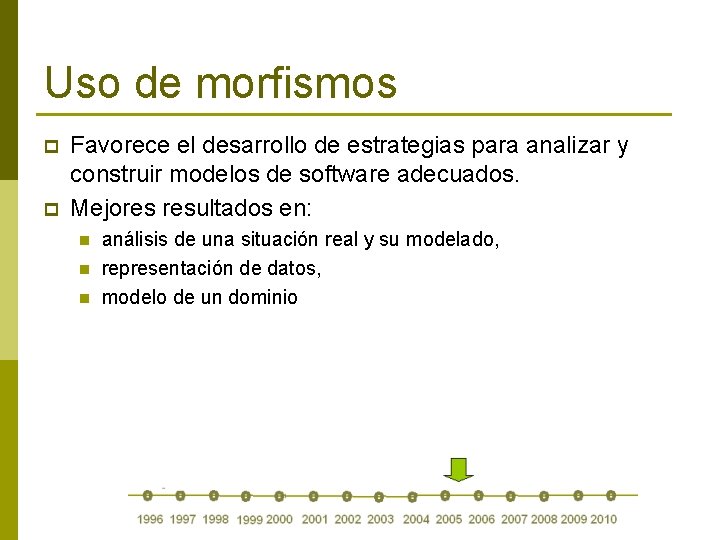 Uso de morfismos

Favorece el desarrollo de estrategias para analizar y construir modelos de software adecuados.

Mejores resultados en:

análisis de una situación real y su modelado,

representación de datos,

modelo de un dominio

1996 1997 1998 1999 2000 2001 2002 2003 2004 2005 2006 2007 2008 2009 2010